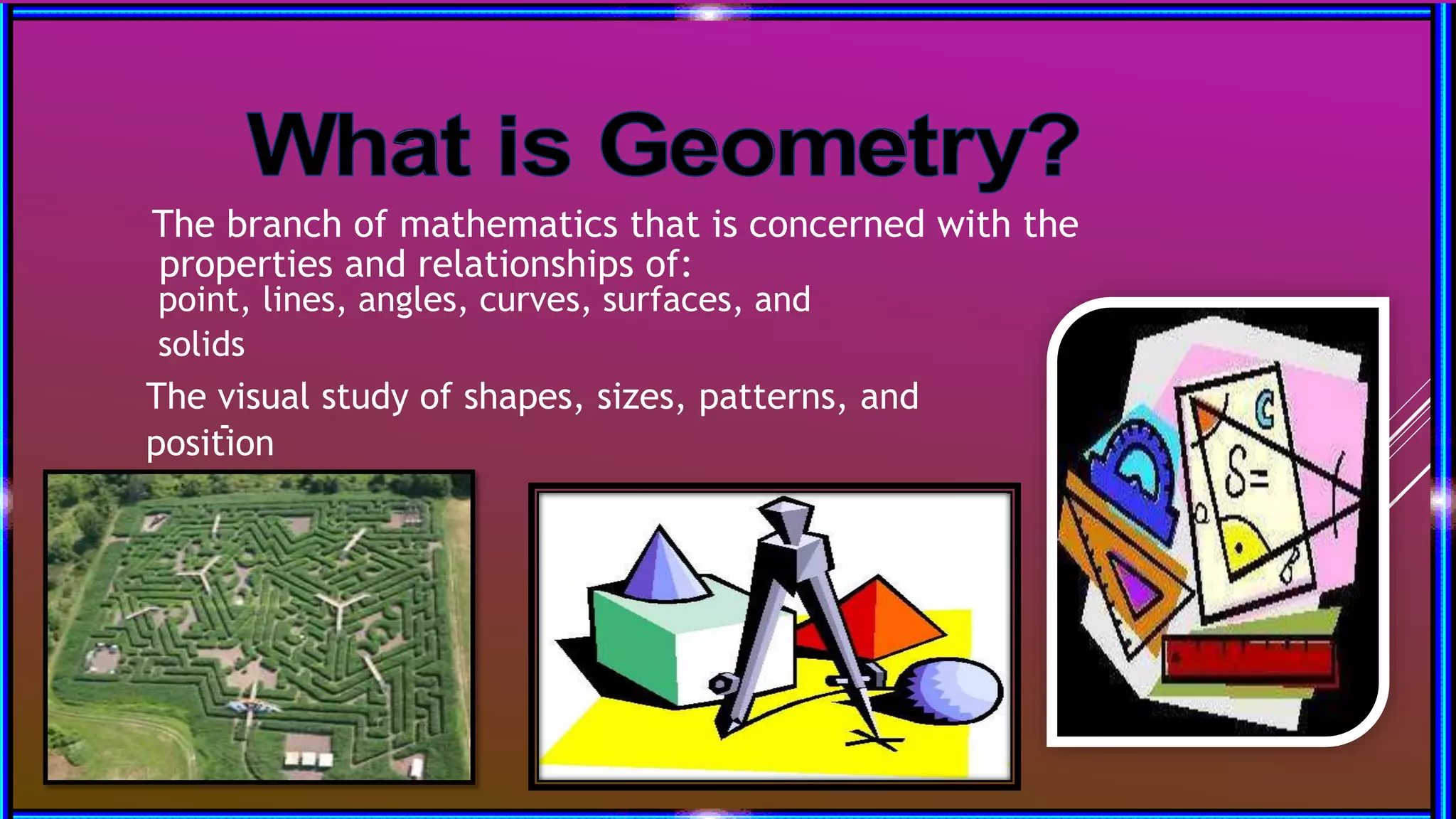 What is Geometry?

The branch of mathematics that is concerned with the properties and relationships of:
point, lines, angles, curves, surfaces, and solids

The visual study of shapes, sizes, patterns, and position

C
δ=
α
β